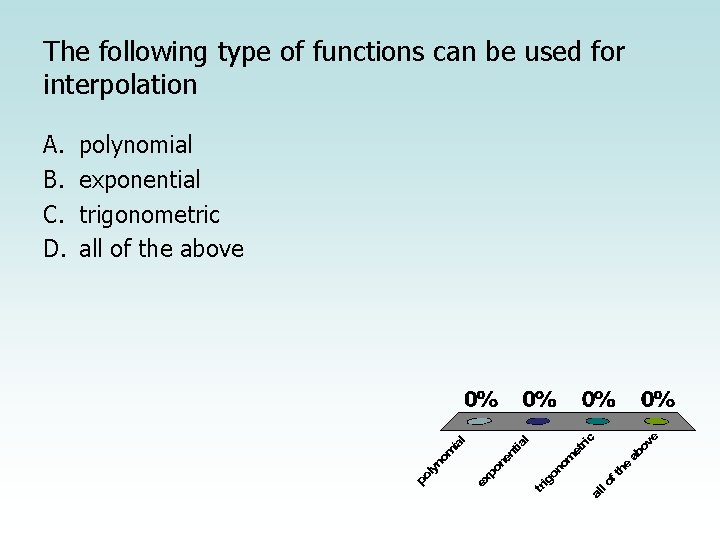 The following type of functions can be used for interpolation

A. polynomial
B. exponential
C. trigonometric
D. all of the above

0% 0% 0% 0%

polynomial
exponential
trigonometric
all of the above